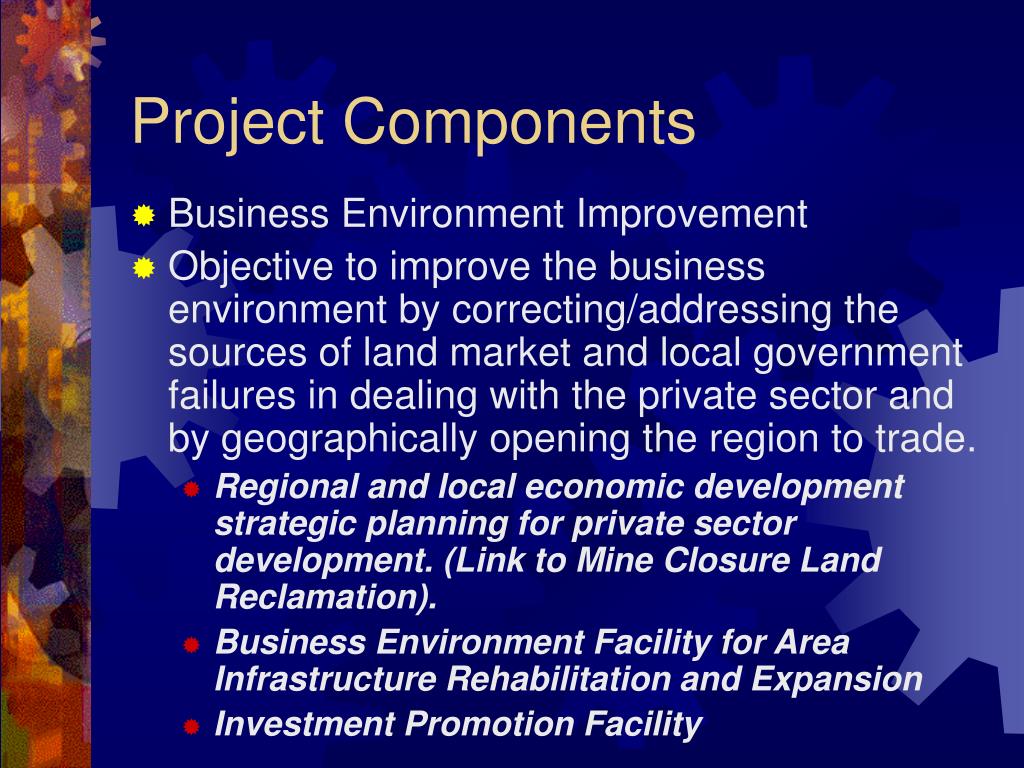 Project Components

Business Environment Improvement

Objective to improve the business environment by correcting/addressing the sources of land market and local government failures in dealing with the private sector and by geographically opening the region to trade.

Regional and local economic development strategic planning for private sector development. (Link to Mine Closure Land Reclamation).

Business Environment Facility for Area Infrastructure Rehabilitation and Expansion

Investment Promotion Facility